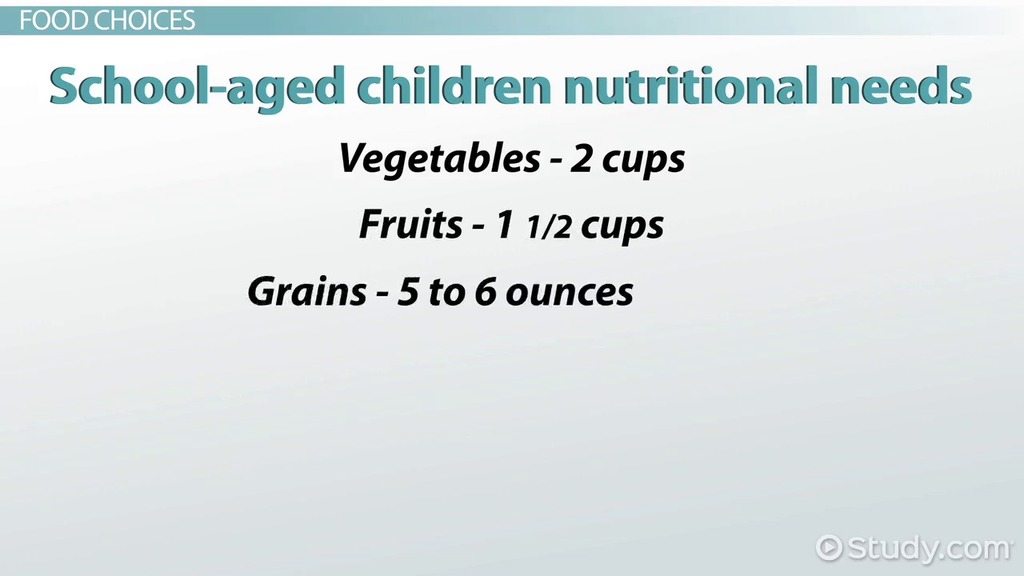 FOOD CHOICES

School-aged children nutritional needs

Vegetables - 2 cups

Fruits - 1 1/2 cups

Grains - 5 to 6 ounces

Study.com